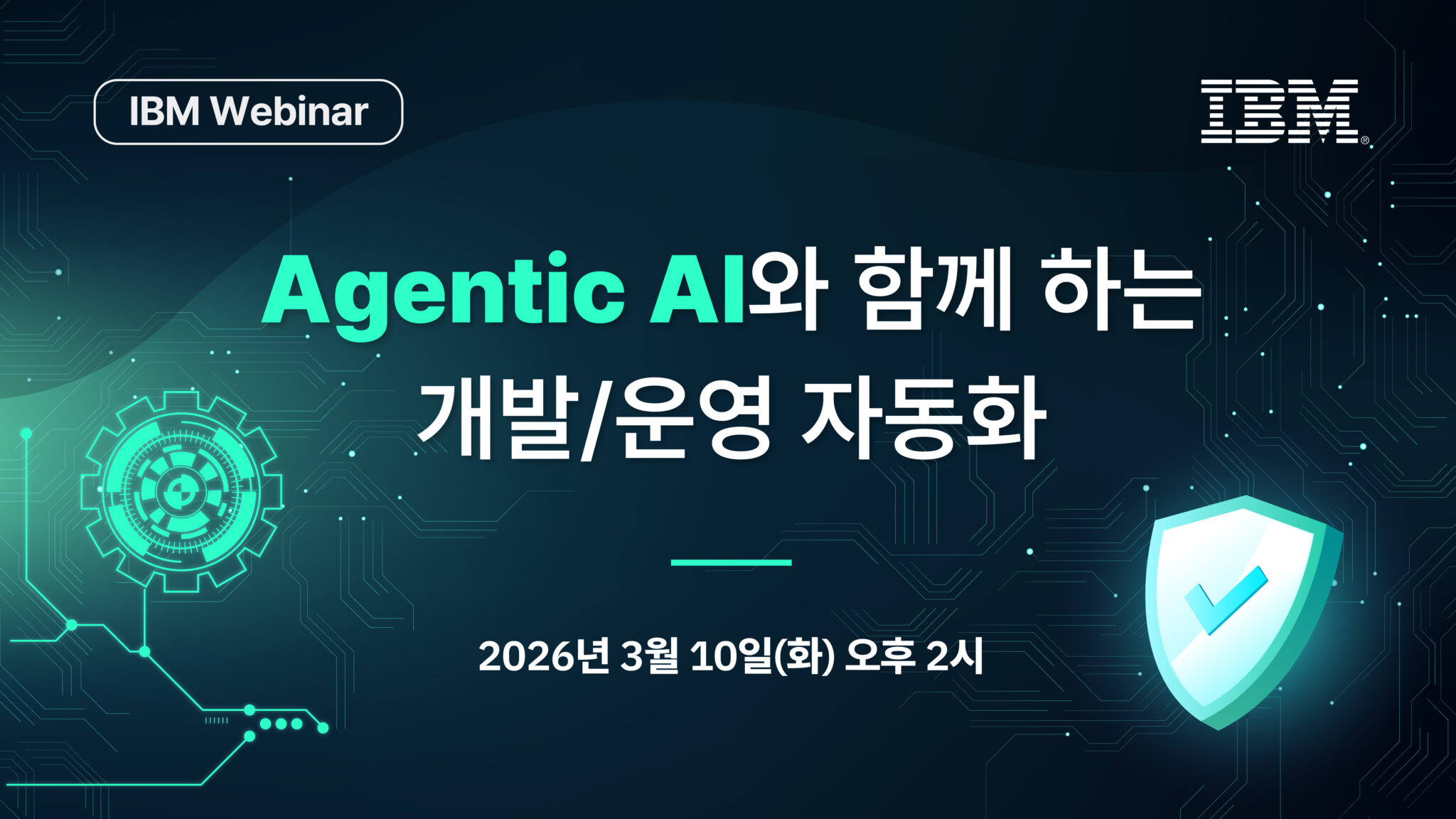 IBM Webinar

IBM®

Agentic AI와 함께 하는
개발/운영 자동화

2026년 3월 10일(화) 오후 2시